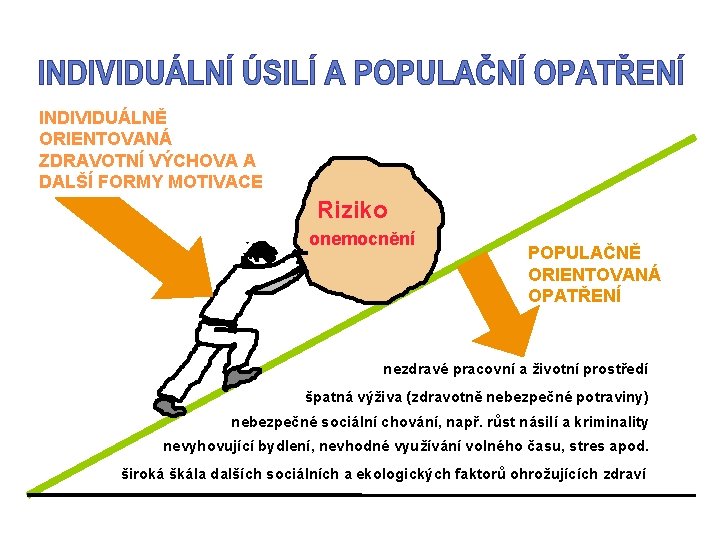 INDIVIDUÁLNÍ ÚSILÍ A POPULAČNÍ OPATŘENÍ

INDIVIDUÁLNĚ ORIENTOVANÁ ZDRAVOTNÍ VÝCHOVA A DALŠÍ FORMY MOTIVACE

Riziko onemocnění

POPULAČNĚ ORIENTOVANÁ OPATŘENÍ

nezdravé pracovní a životní prostředí

špatná výživa (zdravotně nebezpečné potraviny)

nebezpečné sociální chování, např. růst násilí a kriminality

nevyhovující bydlení, nevhodné využívání volného času, stres apod.

široká škála dalších sociálních a ekologických faktorů ohrožujících zdraví